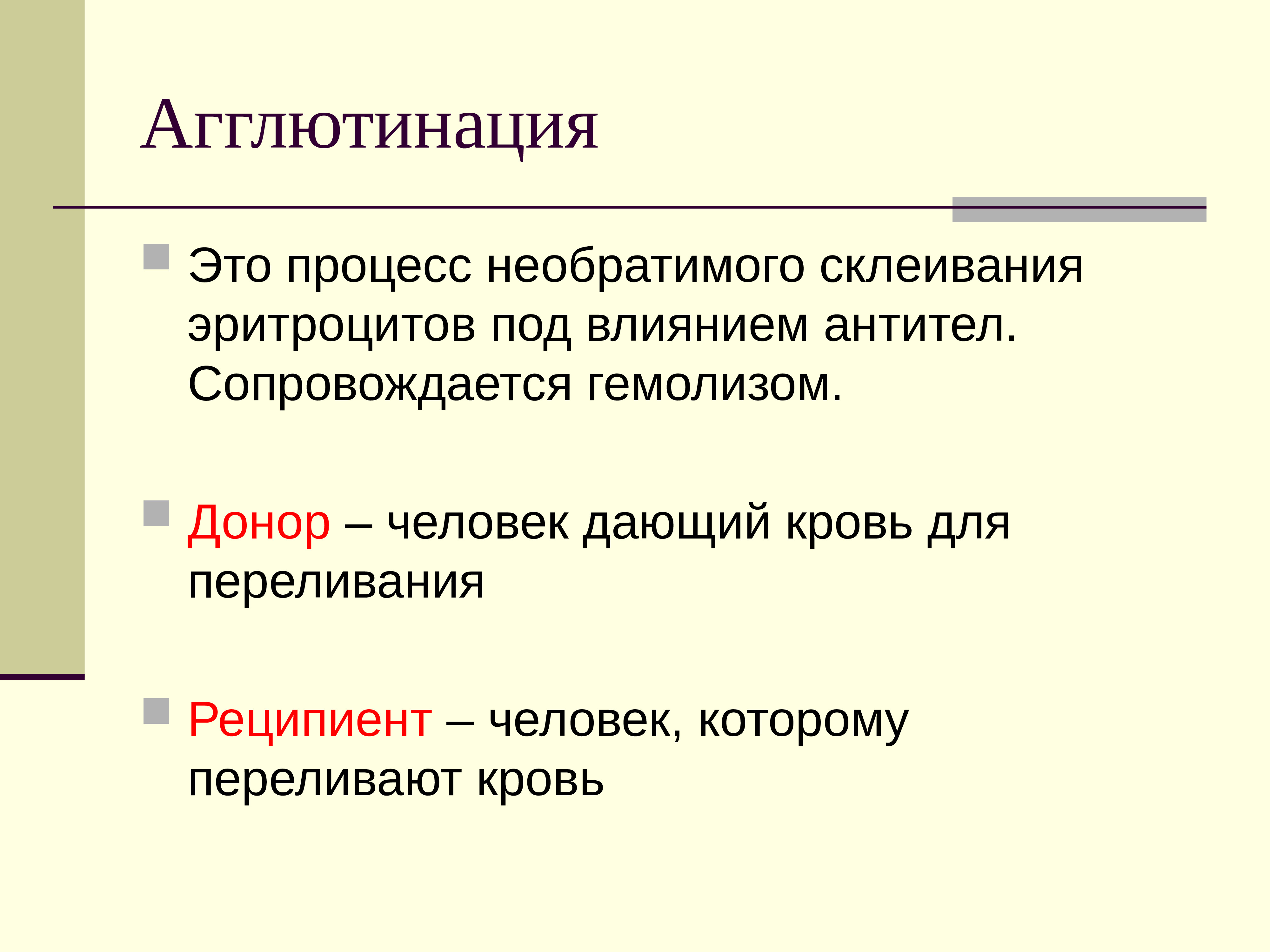 Агглютинация

Это процесс необратимого склеивания эритроцитов под влиянием антител. Сопровождается гемолизом.

Донор – человек дающий кровь для переливания

Реципиент – человек, которому переливают кровь